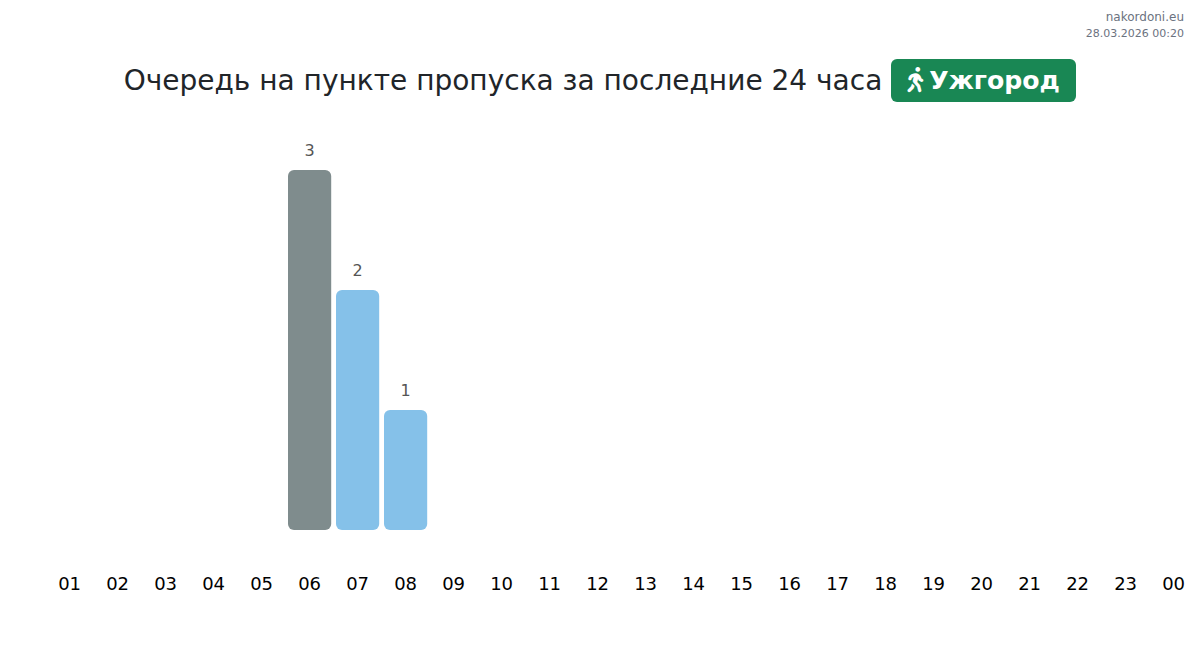 nakordoni.eu
28.03.2026 00:20

Очередь на пункте пропуска за последние 24 часа Ужгород

3
2
1

01 02 03 04 05 06 07 08 09 10 11 12 13 14 15 16 17 18 19 20 21 22 23 00